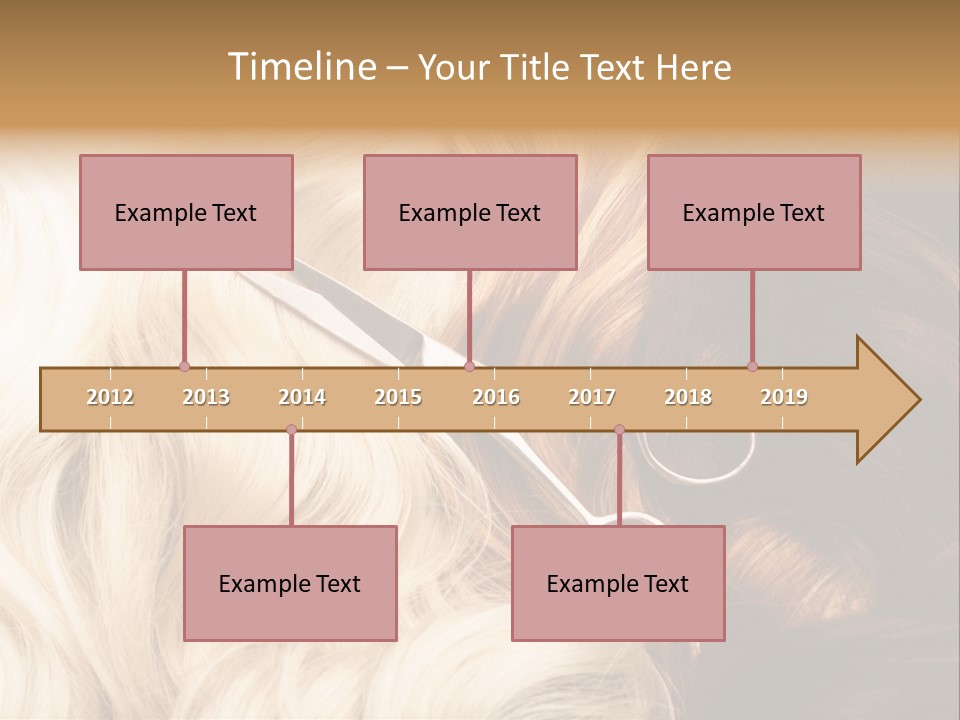 Timeline – Your Title Text Here

Example Text

Example Text

Example Text

2012 2013 2014 2015 2016 2017 2018 2019

Example Text

Example Text